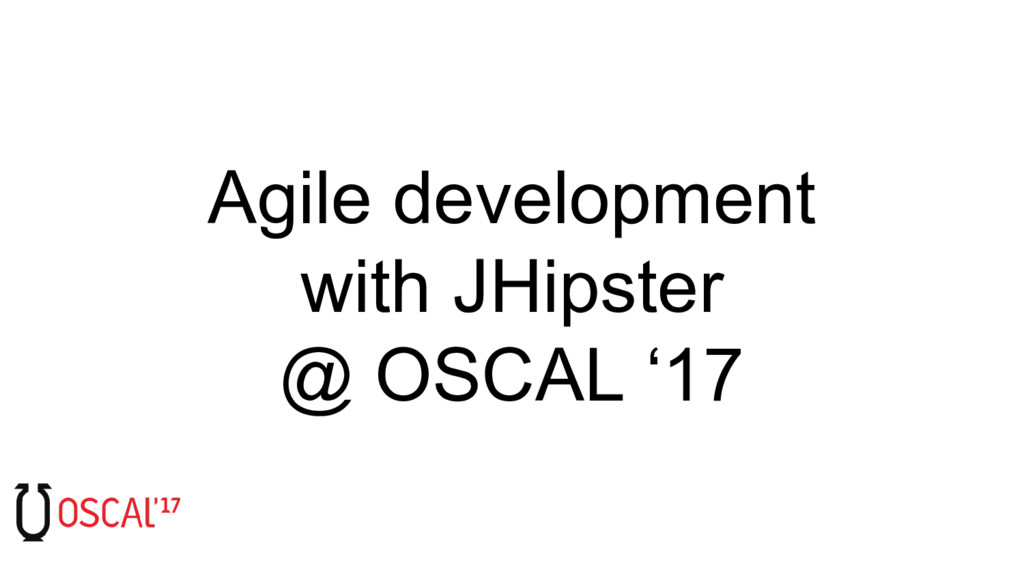 Agile development with JHipster @ OSCAL ‘17

OSCAL'17